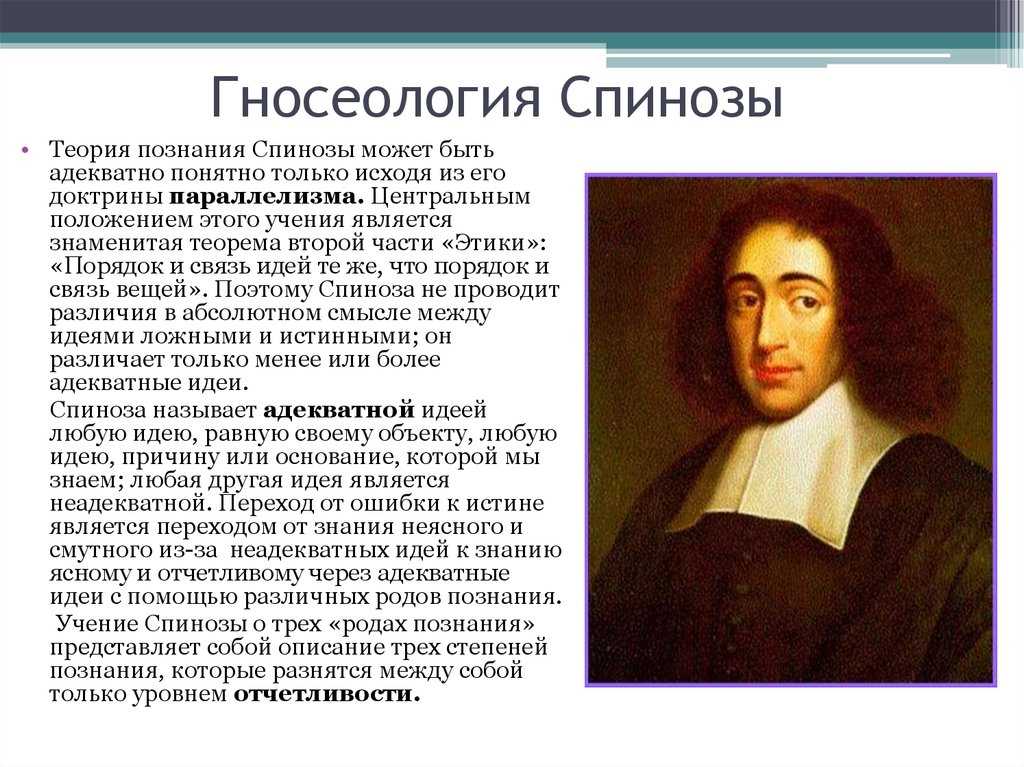 Гносеология Спинозы

• Теория познания Спинозы может быть адекватно понятно только исходя из его доктрины параллелизма. Центральным положением этого учения является знаменитая теорема второй части «Этики»: «Порядок и связь идей те же, что порядок и связь вещей». Поэтому Спиноза не проводит различия в абсолютном смысле между идеями ложными и истинными; он различает только менее или более адекватные идеи.

Спиноза называет адекватной идеей любую идею, равную своему объекту, любую идею, причину или основание, которой мы знаем; любая другая идея является неадекватной. Переход от ошибки к истине является переходом от знания неясного и смутного из-за неадекватных идей к знанию ясному и отчетливому через адекватные идеи с помощью различных родов познания.

Учение Спинозы о трех «родах познания» представляет собой описание трех степеней познания, которые разнятся между собой только уровнем отчетливости.